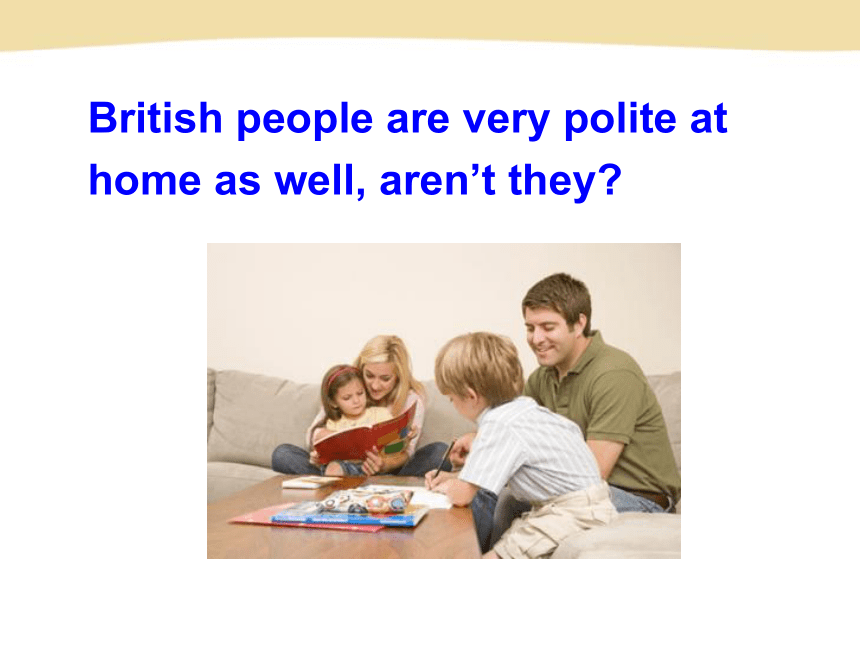 British people are very polite at home as well, aren’t they?